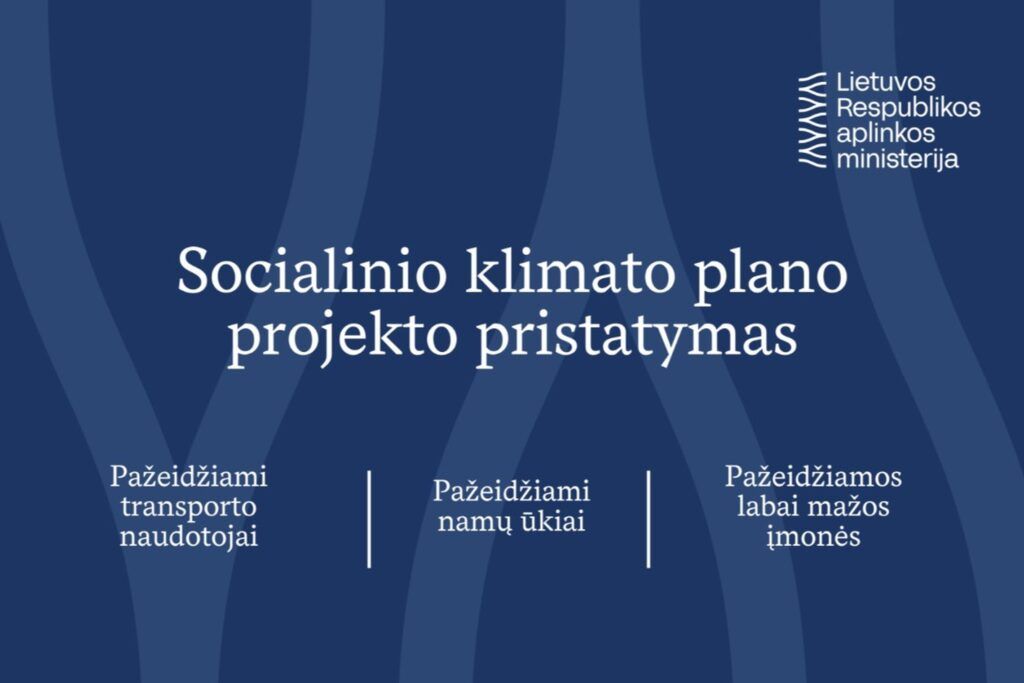 Lietuvos Respublikos aplinkos ministerija

Socialinio klimato plano projekto pristatymas

Pažeidžiami transporto naudotojai

Pažeidžiami namų ūkiai

Pažeidžiamos labai mažos įmonės